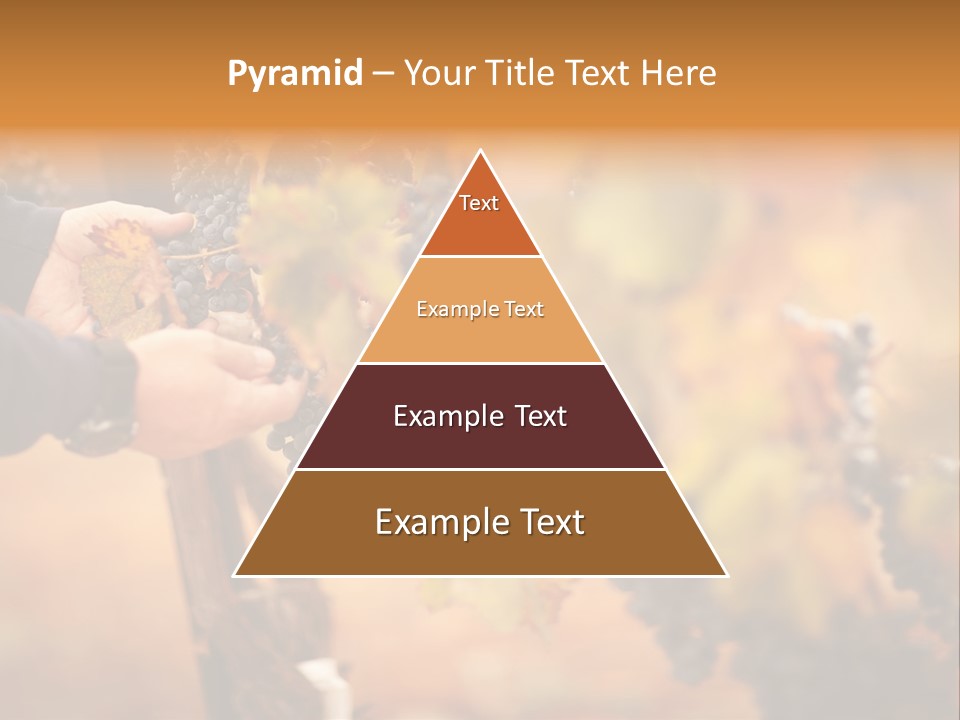 Pyramid – Your Title Text Here

Text

Example Text

Example Text

Example Text